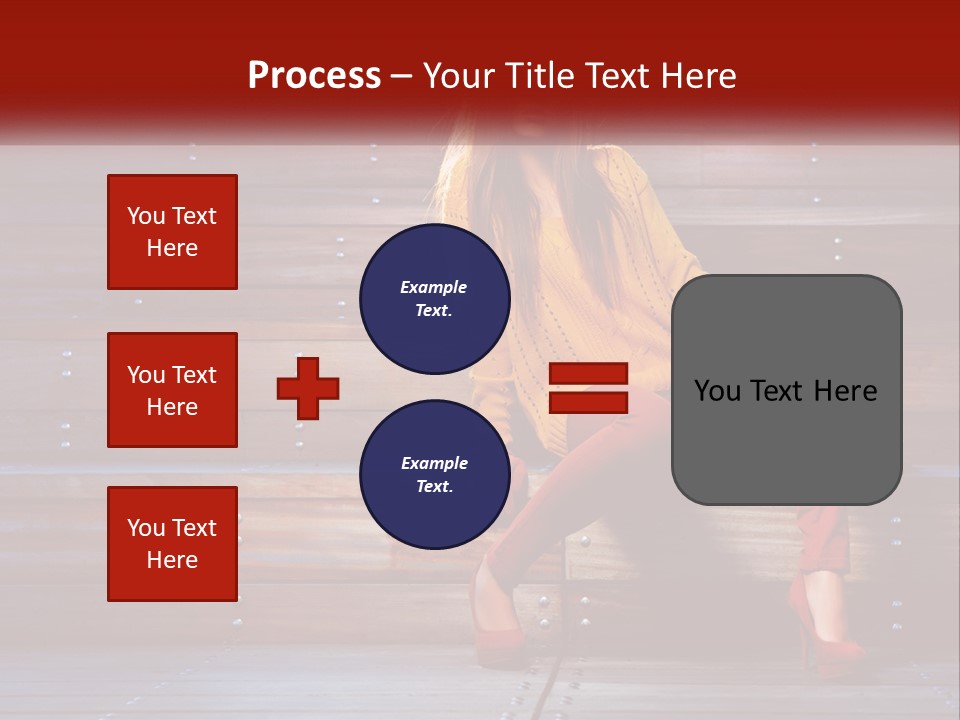 Process – Your Title Text Here

You Text Here

You Text Here

You Text Here

Example Text.

Example Text.

You Text Here